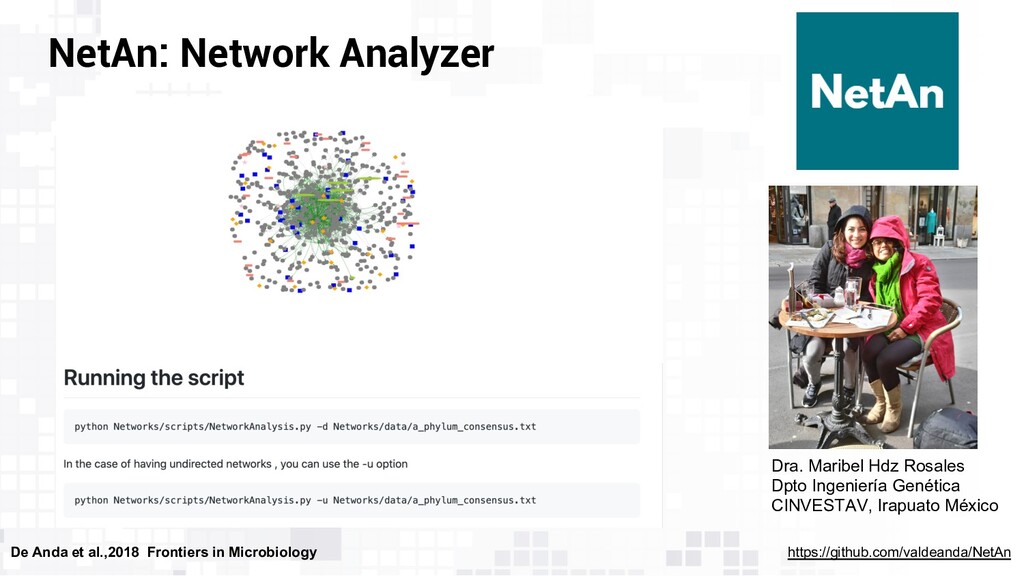 NetAn: Network Analyzer

NetAn

Running the script

python Networks/scripts/NetworkAnalysis.py -d Networks/data/a_phylum_consensus.txt

In the case of having undirected networks , you can use the -u option

python Networks/scripts/NetworkAnalysis.py -u Networks/data/a_phylum_consensus.txt

Dra. Maribel Hdz Rosales
Dpto Ingeniería Genética
CINVESTAV, Irapuato México

De Anda et al.,2018 Frontiers in Microbiology

https://github.com/valdeanda/NetAn